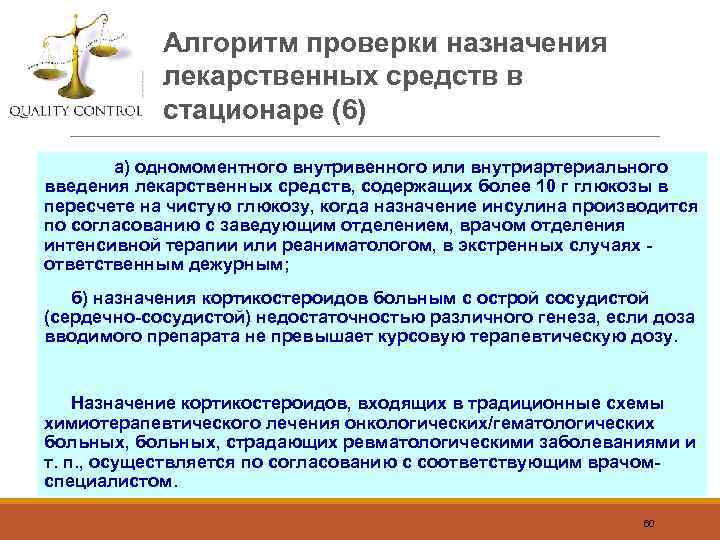 QUALITY CONTROL

Алгоритм проверки назначения лекарственных средств в стационаре (6)

а) одномоментного внутривенного или внутриартериального введения лекарственных средств, содержащих более 10 г глюкозы в пересчете на чистую глюкозу, когда назначение инсулина производится по согласованию с заведующим отделением, врачом отделения интенсивной терапии или реаниматологом, в экстренных случаях - ответственным дежурным;

б) назначения кортикостероидов больным с острой сосудистой (сердечно-сосудистой) недостаточностью различного генеза, если доза вводимого препарата не превышает курсовую терапевтическую дозу.

Назначение кортикостероидов, входящих в традиционные схемы химиотерапевтического лечения онкологических/гематологических больных, больных, страдающих ревматологическими заболеваниями и т. п., осуществляется по согласованию с соответствующим врачом-специалистом.

60